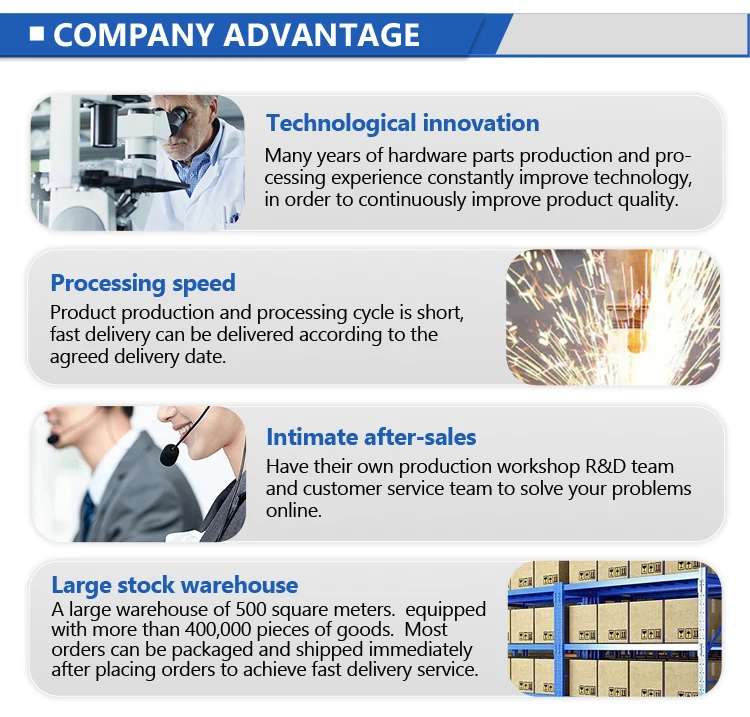 COMPANY ADVANTAGE

Technological innovation
Many years of hardware parts production and processing experience constantly improve technology, in order to continuously improve product quality.

Processing speed
Product production and processing cycle is short, fast delivery can be delivered according to the agreed delivery date.

Intimate after-sales
Have their own production workshop R&D team and customer service team to solve your problems online.

Large stock warehouse
A large warehouse of 500 square meters. equipped with more than 400,000 pieces of goods. Most orders can be packaged and shipped immediately after placing orders to achieve fast delivery service.